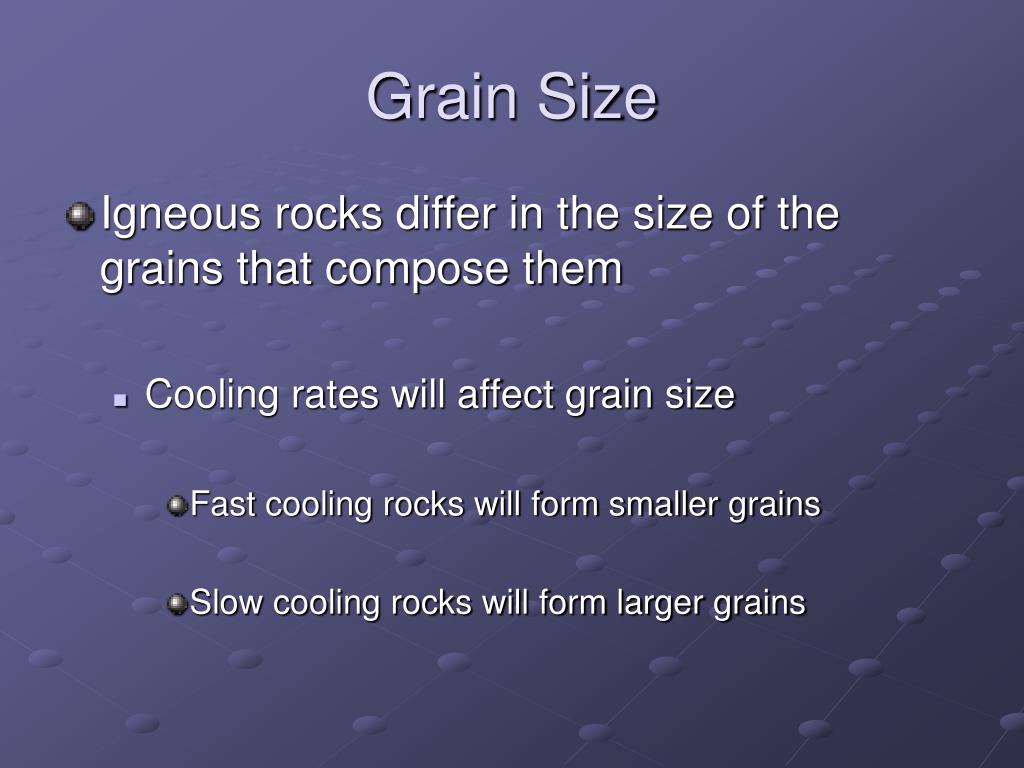 Grain Size

Igneous rocks differ in the size of the grains that compose them

Cooling rates will affect grain size

Fast cooling rocks will form smaller grains

Slow cooling rocks will form larger grains